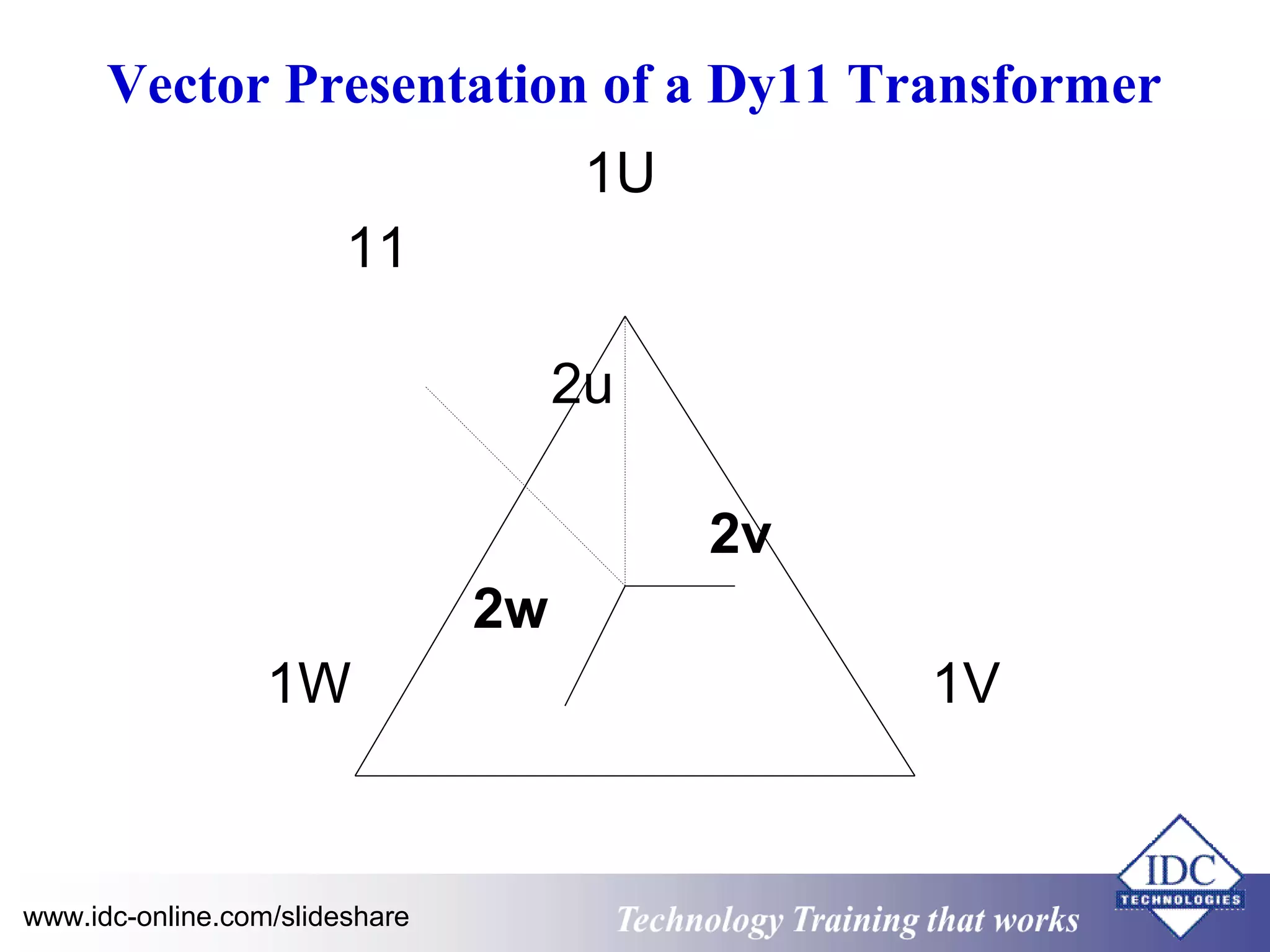 Vector Presentation of a Dy11 Transformer

1U

11

2u

2v

2w

1W

1V

www.idc-online.com/slideshare

Technology Training that works

IDC
TECHNOLOGIES